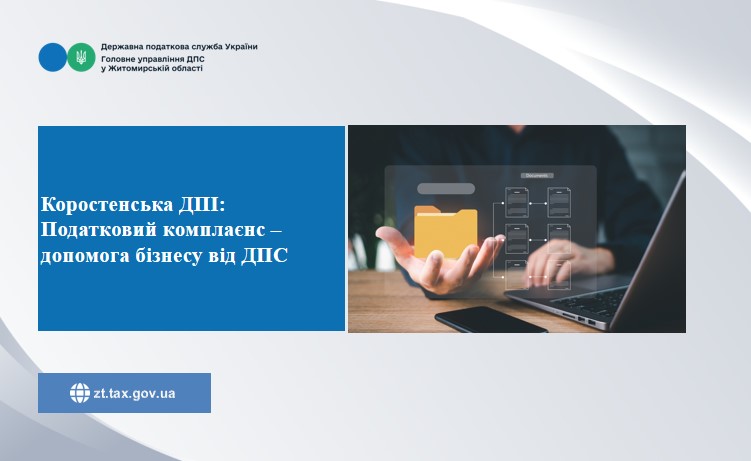 Державна податкова служба України
Головне управління ДПС
у Житомирській області

Коростенська ДПІ:
Податковий комплаєнс –
допомога бізнесу від ДПС

Documents

zt.tax.gov.ua